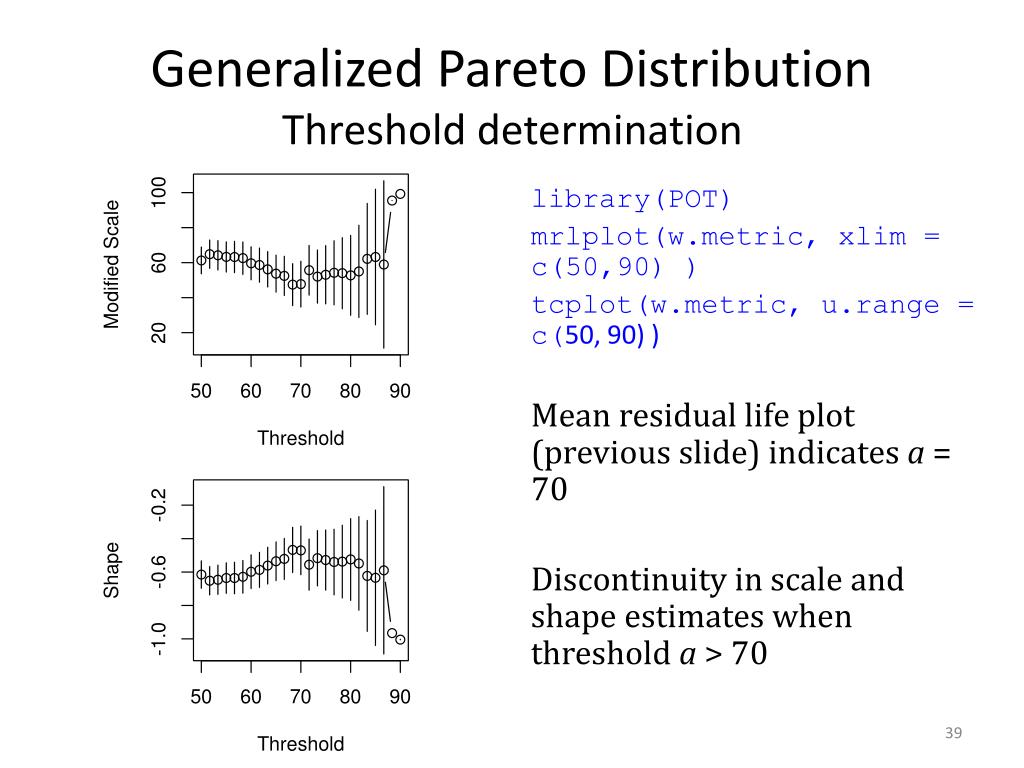 Generalized Pareto Distribution
Threshold determination

Modified Scale

100

60

20

50 60 70 80 90

Threshold

Shape

-0.2

-0.6

-1.0

50 60 70 80 90

Threshold

library(POT)

mrlplot(w.metric, xlim = c(50,90) )

tcplot(w.metric, u.range = c(50, 90) )

Mean residual life plot (previous slide) indicates $a$ = 70

Discontinuity in scale and shape estimates when threshold $a$ > 70

39